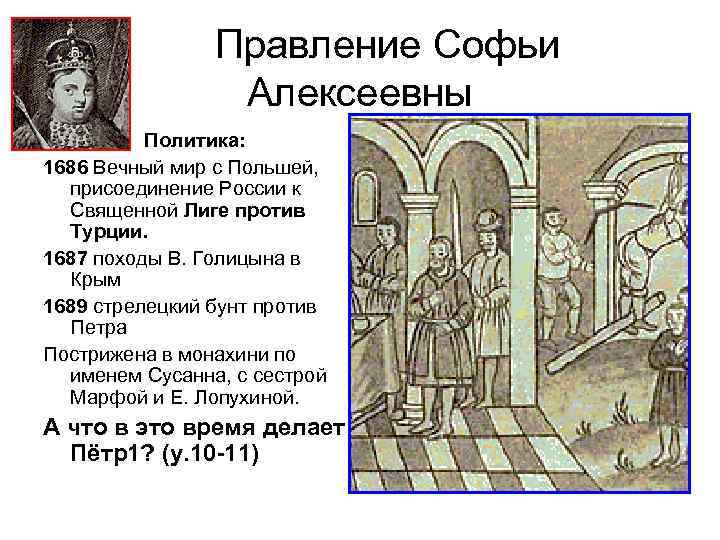 Правление Софьи Алексеевны

Политика:

1686 Вечный мир с Польшей, присоединение России к Священной Лиге против Турции.

1687 походы В. Голицына в Крым

1689 стрелецкий бунт против Петра

Пострижена в монахини по именем Сусанна, с сестрой Марфой и Е. Лопухиной.

А что в это время делает Пётр1? (у.10-11)